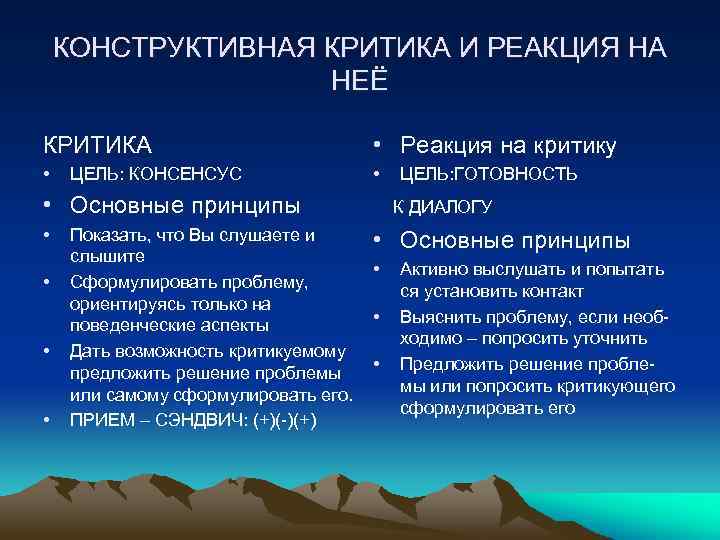 КОНСТРУКТИВНАЯ КРИТИКА И РЕАКЦИЯ НА НЕЁ

КРИТИКА
• ЦЕЛЬ: КОНСЕНСУС
• Основные принципы
• Показать, что Вы слушаете и слышите
• Сформулировать проблему, ориентируясь только на поведенческие аспекты
• Дать возможность критикуемому предложить решение проблемы или самому сформулировать его.
• ПРИЕМ – СЭНДВИЧ: (+)(-)(+)

• Реакция на критику
• ЦЕЛЬ:ГОТОВНОСТЬ
К ДИАЛОГУ
• Основные принципы
• Активно выслушать и попытаться установить контакт
• Выяснить проблему, если необходимо – попросить уточнить
• Предложить решение проблемы или попросить критикующего сформулировать его